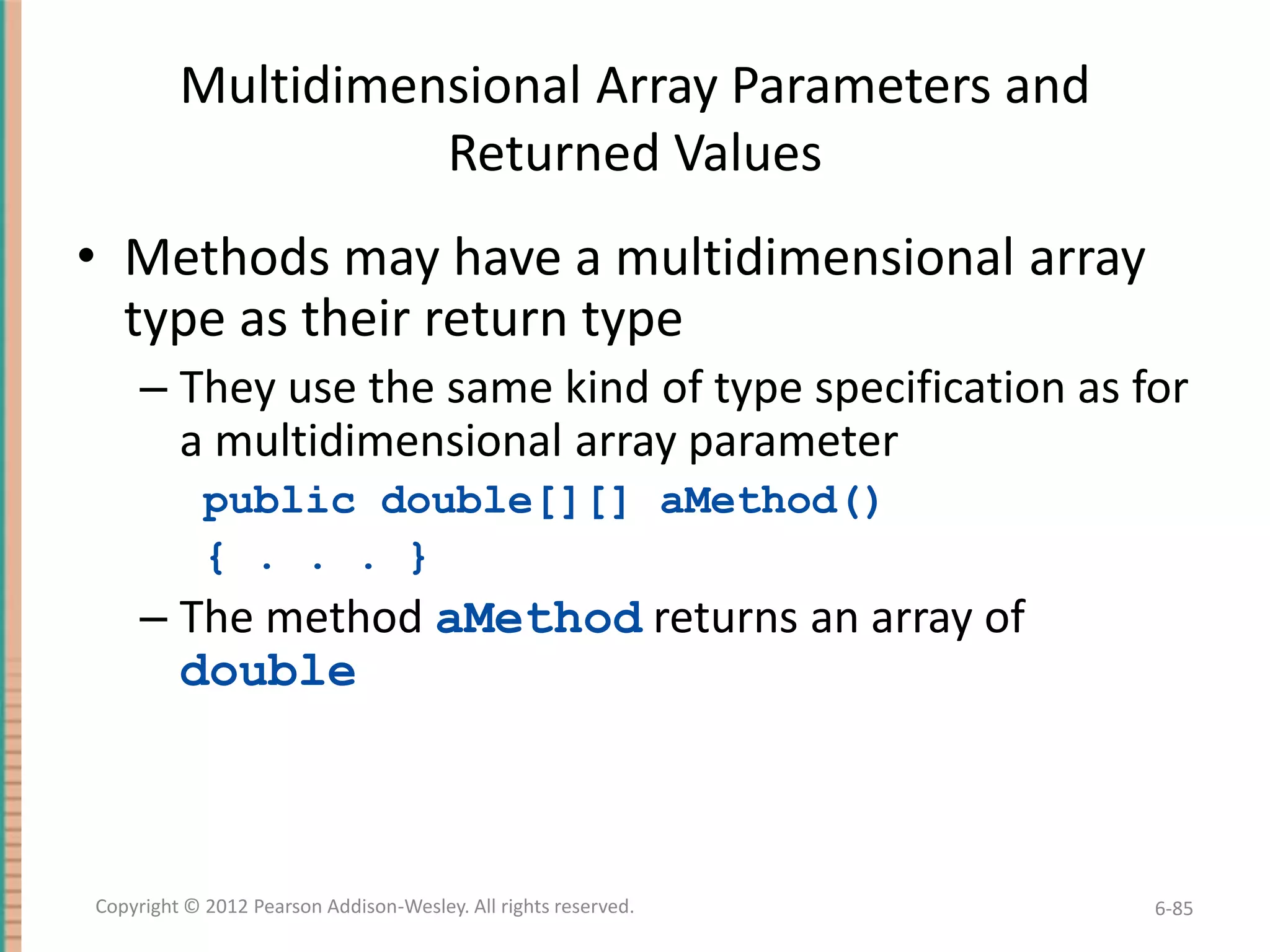 Multidimensional Array Parameters and Returned Values

• Methods may have a multidimensional array type as their return type

– They use the same kind of type specification as for a multidimensional array parameter

public double[][] aMethod()
{ . . . }

– The method aMethod returns an array of double

Copyright © 2012 Pearson Addison-Wesley. All rights reserved.

6-85